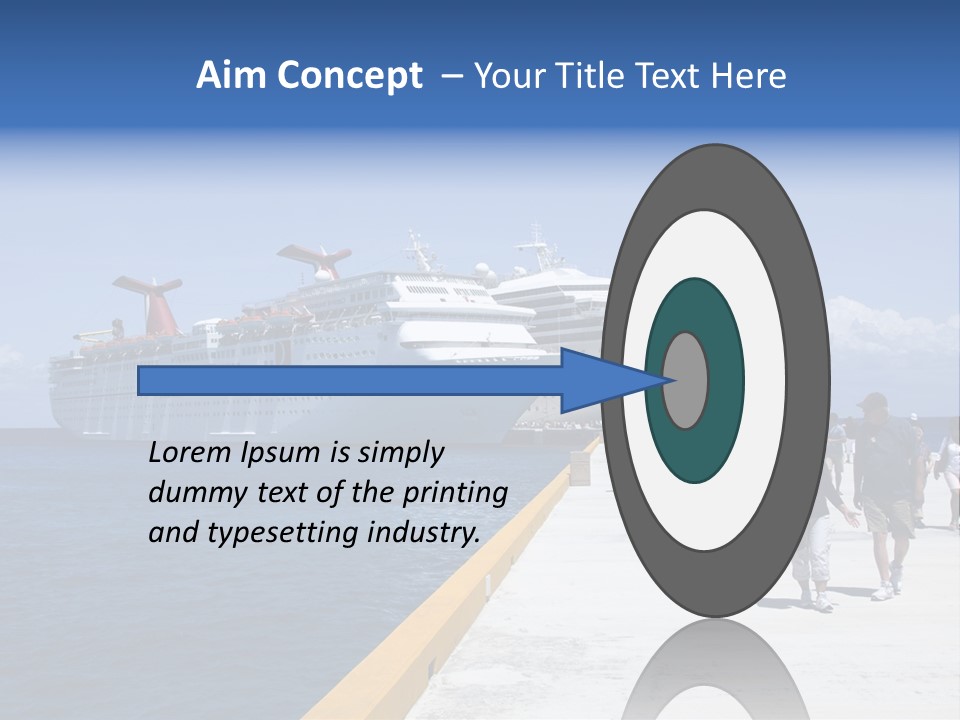 Aim Concept – Your Title Text Here

Lorem Ipsum is simply dummy text of the printing and typesetting industry.